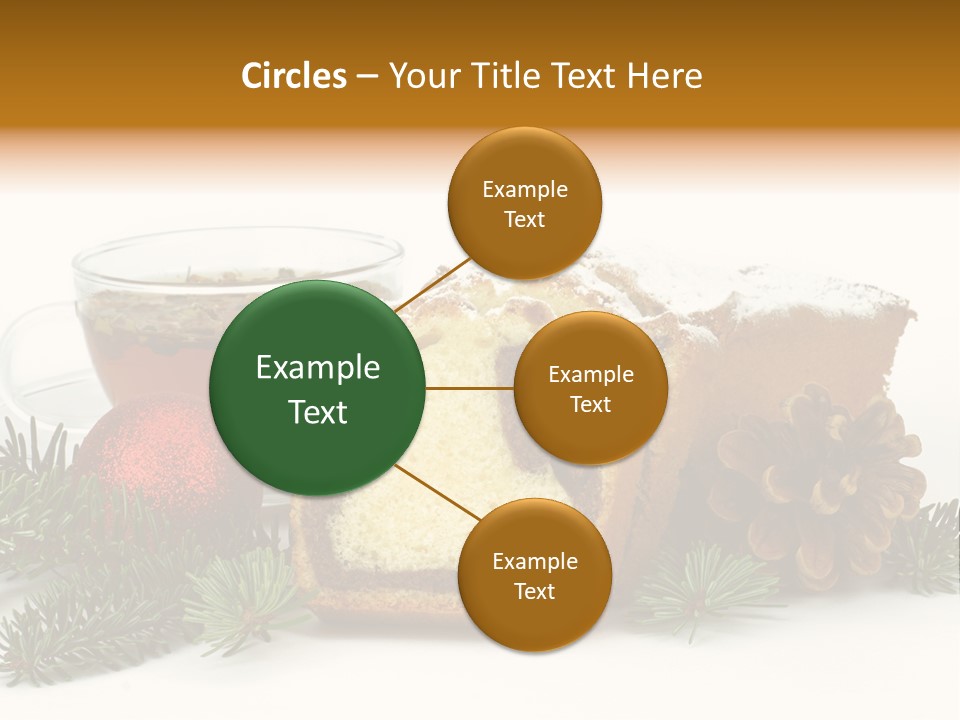 Circles – Your Title Text Here

Example Text

Example Text

Example Text

Example Text